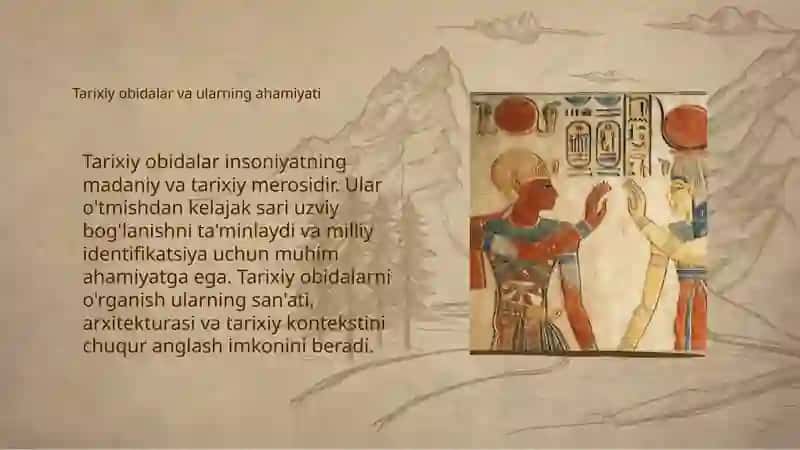 Tarixiy obidalar va ularning ahamiyati

Tarixiy obidalar insoniyatning madaniy va tarixiy merosidir. Ular o'tmishdan kelajak sari uzviy bog'lanishni ta'minlaydi va milliy identifikatsiya uchun muhim ahamiyatga ega. Tarixiy obidalarni o'rganish ularning san'ati, arxitekturasi va tarixiy kontekstini chuqur anglash imkonini beradi.